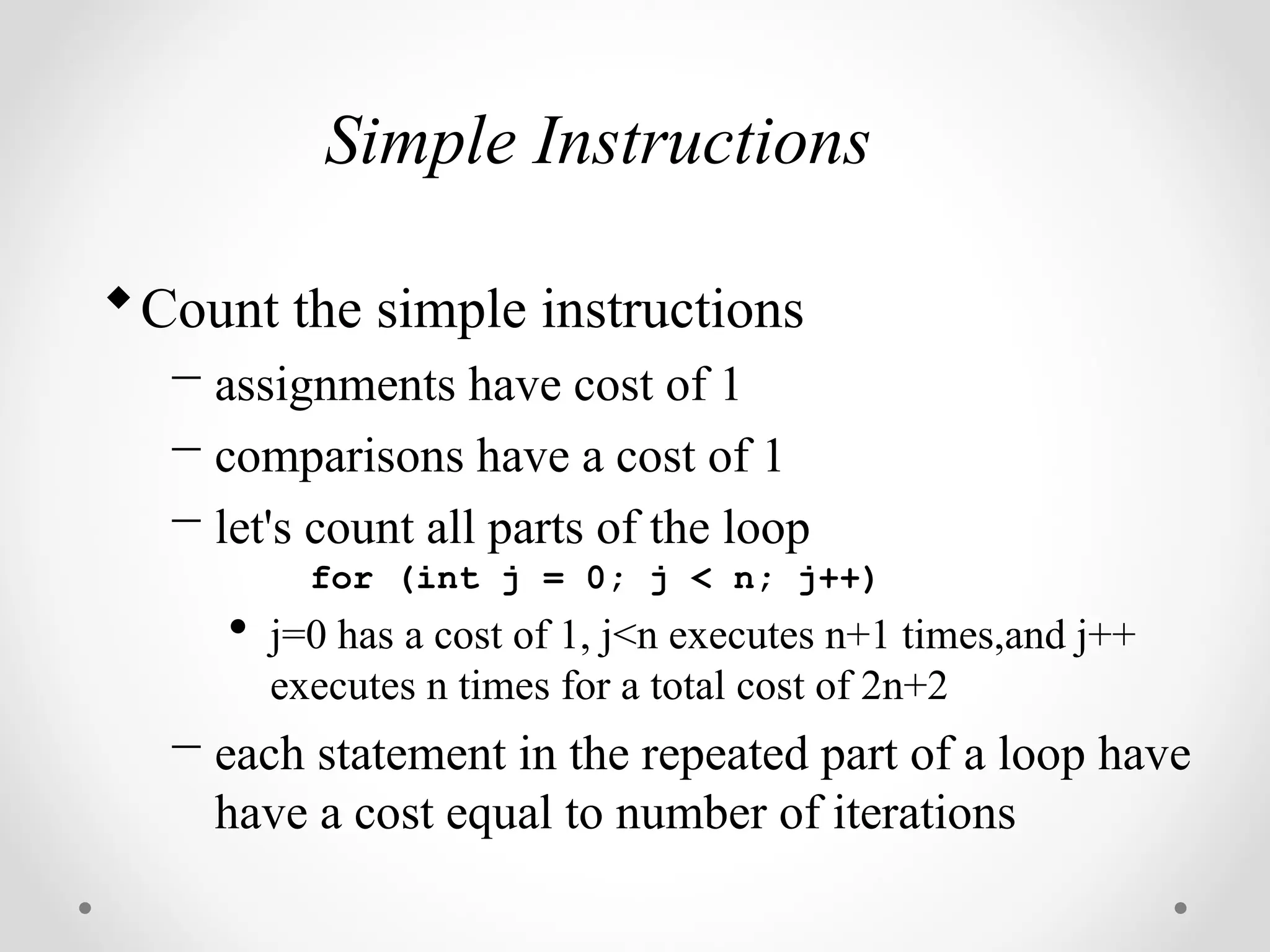 Simple Instructions

◆ Count the simple instructions

– assignments have cost of 1

– comparisons have a cost of 1

– let's count all parts of the loop

for (int j = 0; j < n; j++)

• j=0 has a cost of 1, j<n executes n+1 times,and j++ executes n times for a total cost of 2n+2

– each statement in the repeated part of a loop have have a cost equal to number of iterations